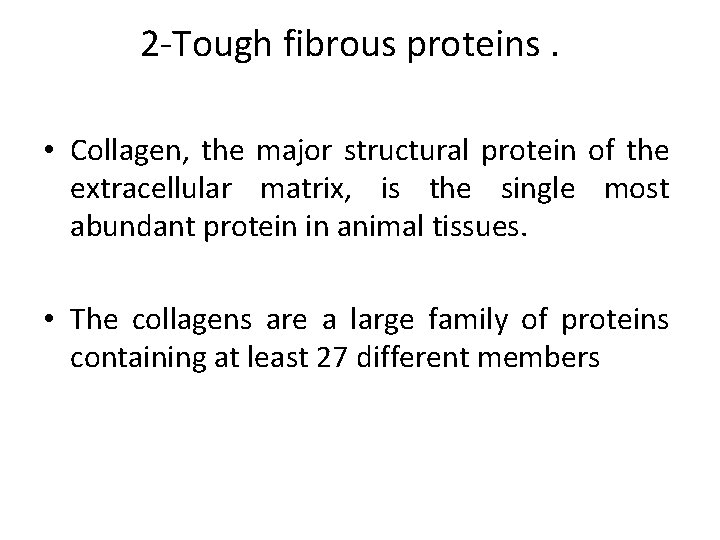 2-Tough fibrous proteins .

• Collagen, the major structural protein of the extracellular matrix, is the single most abundant protein in animal tissues.

• The collagens are a large family of proteins containing at least 27 different members